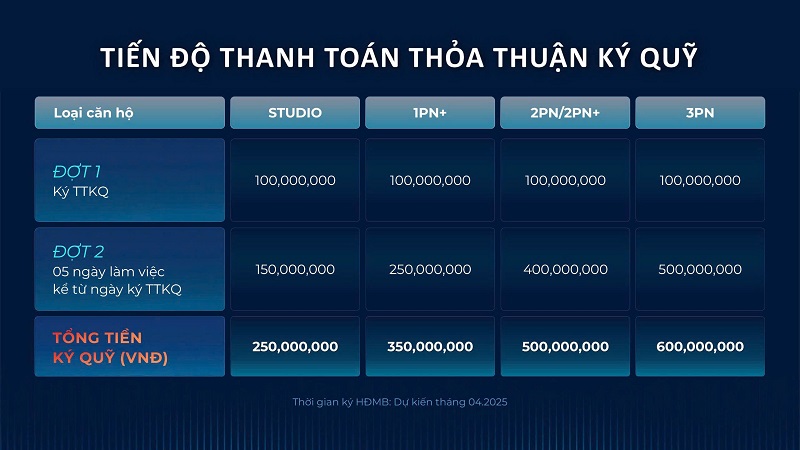 TIẾN ĐỘ THANH TOÁN THỎA THUẬN KÝ QUỸ

| Loại căn hộ | STUDIO | 1PN+ | 2PN/2PN+ | 3PN |
|---|---|---|---|---|
| ĐỢT 1 Ký TTKQ | 100,000,000 | 100,000,000 | 100,000,000 | 100,000,000 |
| ĐỢT 2 05 ngày làm việc kể từ ngày ký TTKQ | 150,000,000 | 250,000,000 | 400,000,000 | 500,000,000 |
| TỔNG TIỀN KÝ QUỸ (VNĐ) | 250,000,000 | 350,000,000 | 500,000,000 | 600,000,000 |

Thời gian ký HĐMB: Dự kiến tháng 04.2025